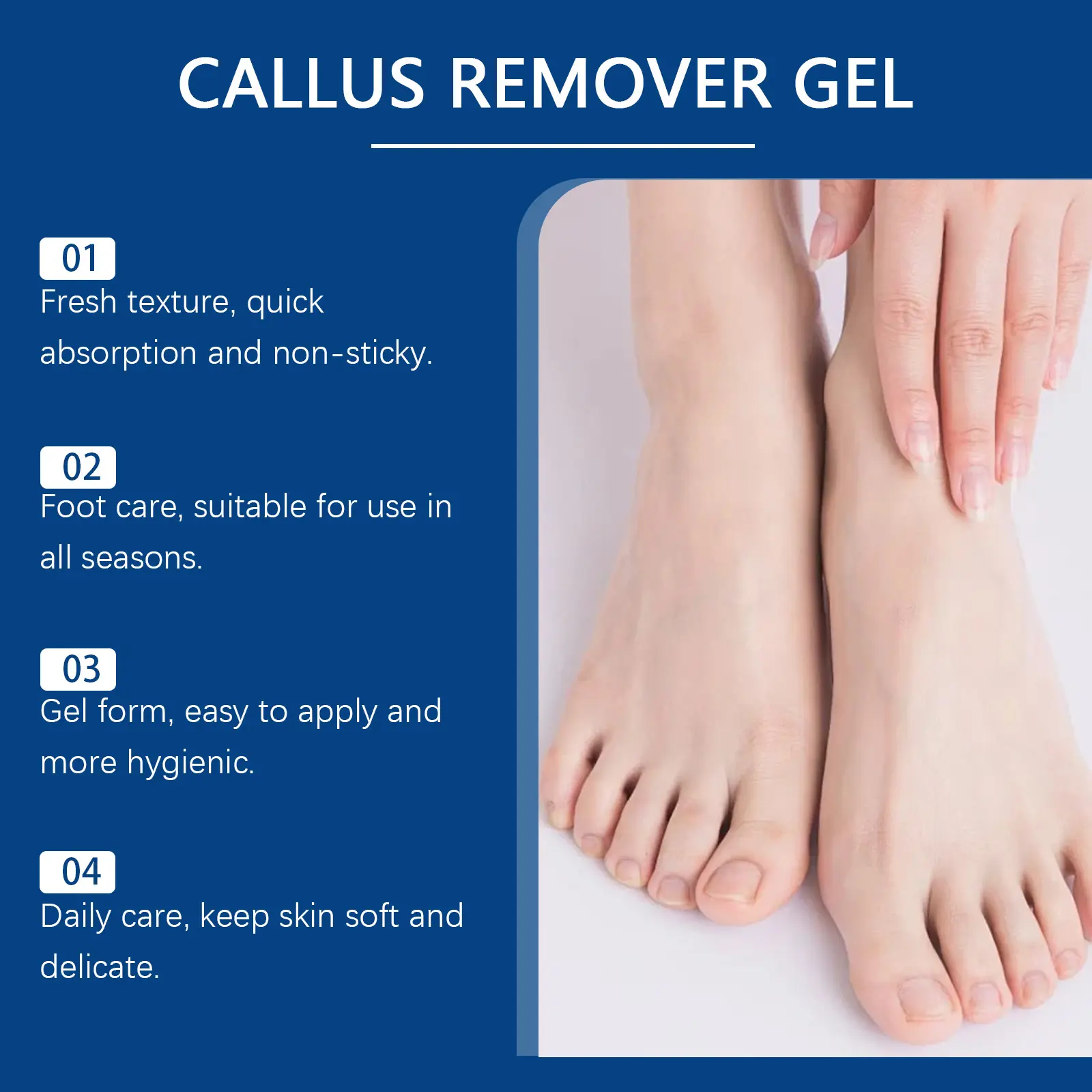 CALLUS REMOVER GEL

01
Fresh texture, quick absorption and non-sticky.

02
Foot care, suitable for use in all seasons.

03
Gel form, easy to apply and more hygienic.

04
Daily care, keep skin soft and delicate.